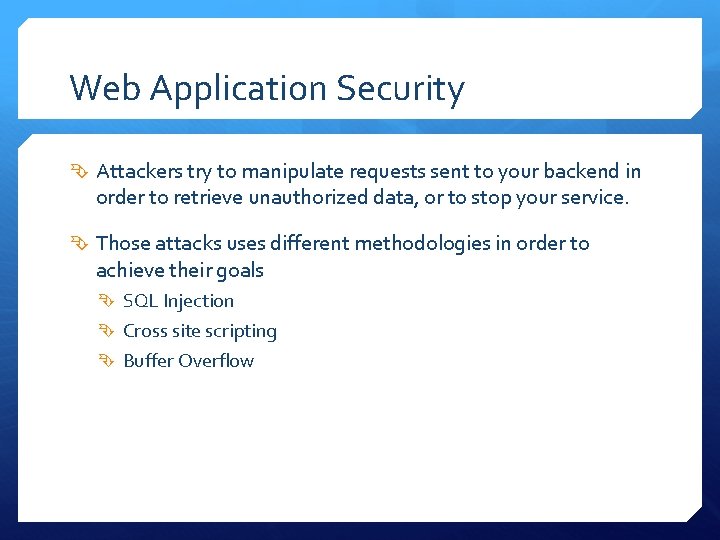 Web Application Security

Attackers try to manipulate requests sent to your backend in order to retrieve unauthorized data, or to stop your service.

Those attacks uses different methodologies in order to achieve their goals

SQL Injection

Cross site scripting

Buffer Overflow